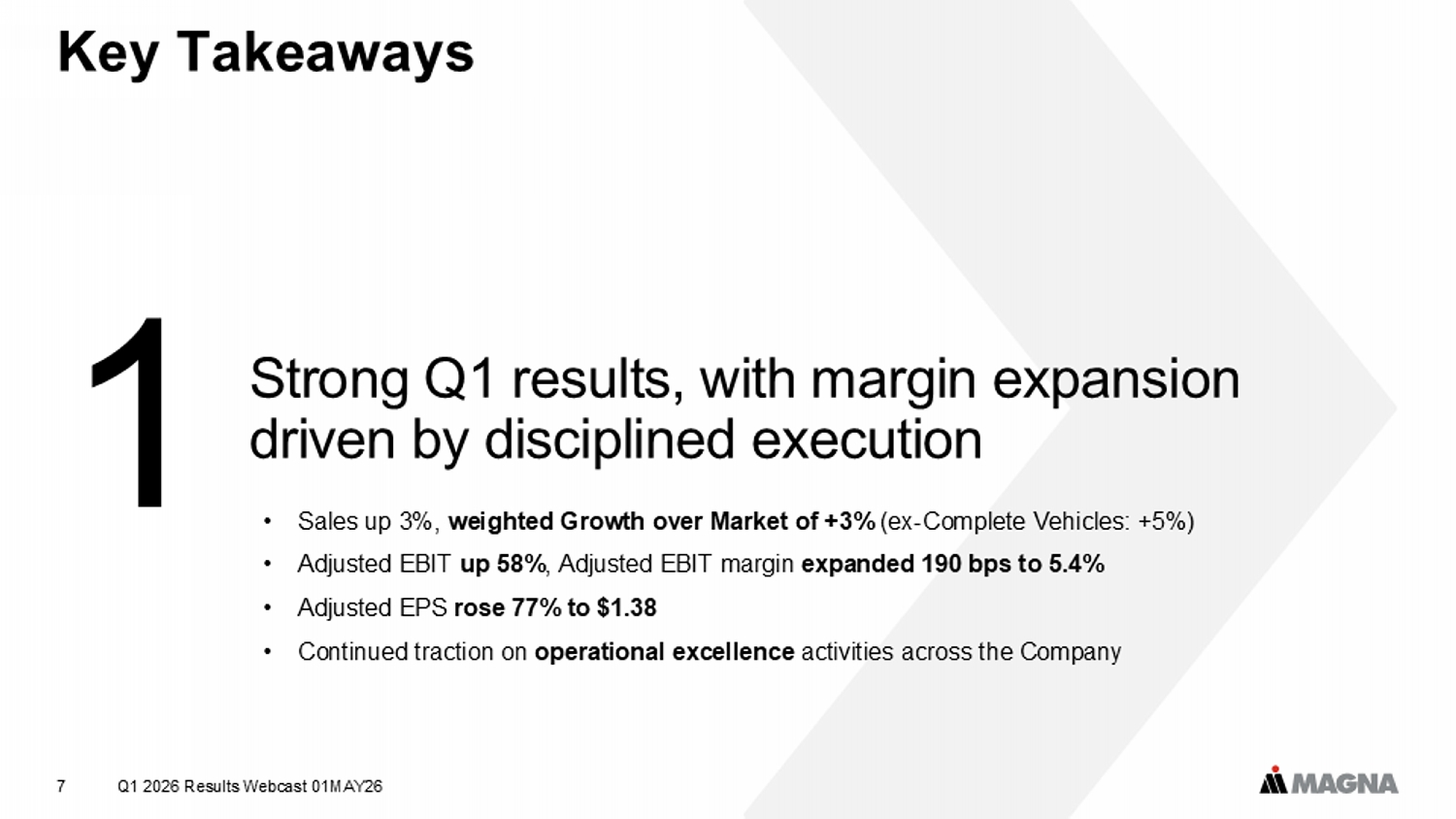 Key Takeaways

1

Strong Q1 results, with margin expansion driven by disciplined execution

• Sales up 3%, weighted Growth over Market of +3% (ex-Complete Vehicles: +5%)
• Adjusted EBIT up 58%, Adjusted EBIT margin expanded 190 bps to 5.4%
• Adjusted EPS rose 77% to $1.38
• Continued traction on operational excellence activities across the Company

7 Q1 2026 Results Webcast 01MAY26

MAGNA